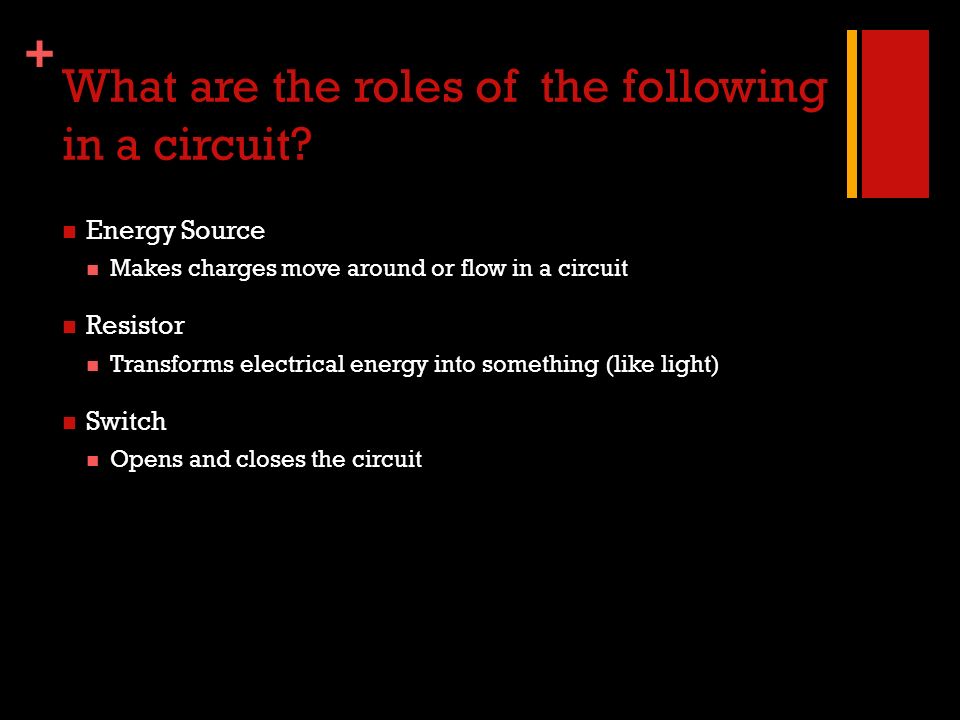 +
What are the roles of the following in a circuit?

- Energy Source
  - Makes charges move around or flow in a circuit
- Resistor
  - Transforms electrical energy into something (like light)
- Switch
  - Opens and closes the circuit